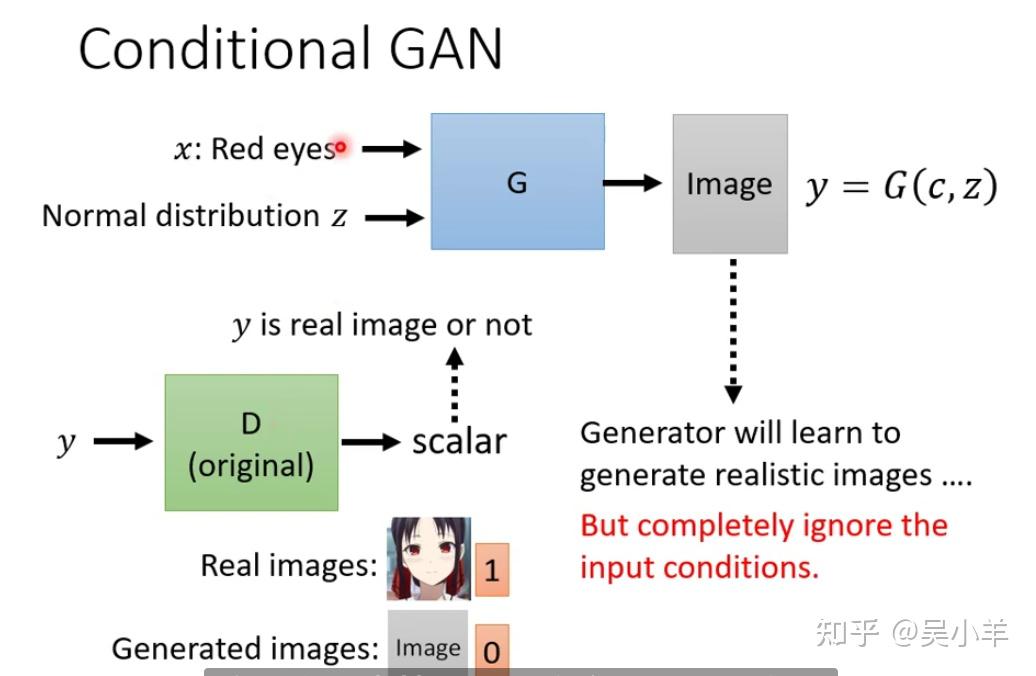 Conditional GAN

$x$: Red eyes

Normal distribution $z$

G

Image

$y = G(c, z)$

$y$ is real image or not

$y$

D (original)

scalar

Generator will learn to generate realistic images ....

But completely ignore the input conditions.

Real images:

1

Generated images:

Image

0

知乎 @吴小羊